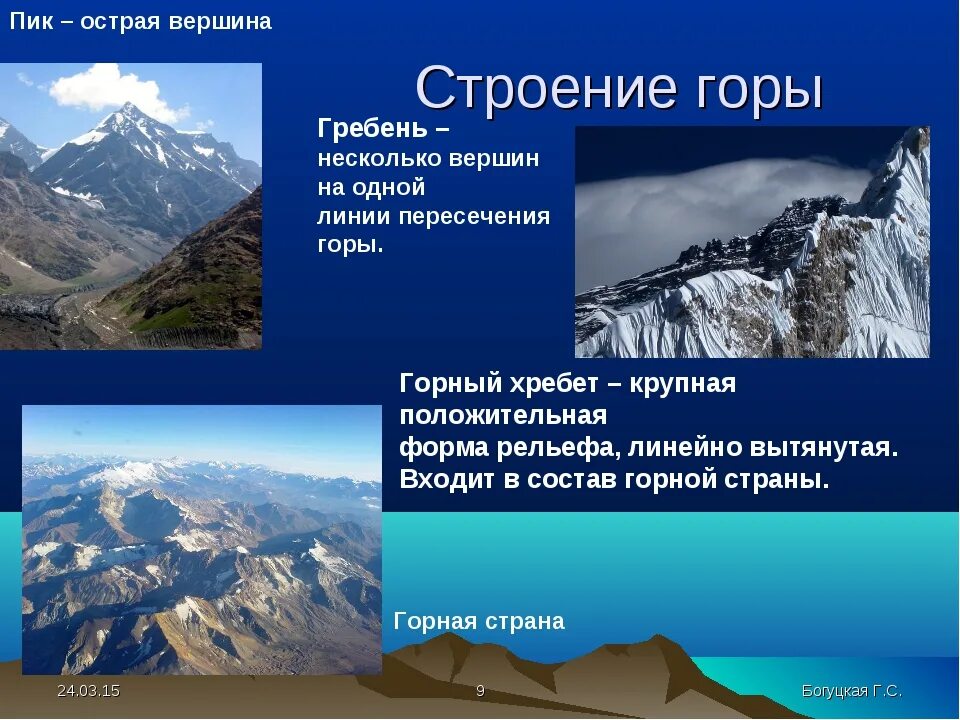 Пик – острая вершина

Строение горы

Гребень – несколько вершин на одной линии пересечения горы.

Горный хребет – крупная положительная форма рельефа, линейно вытянутая. Входит в состав горной страны.

Горная страна

24.03.15

9

Богуцкая Г.С.